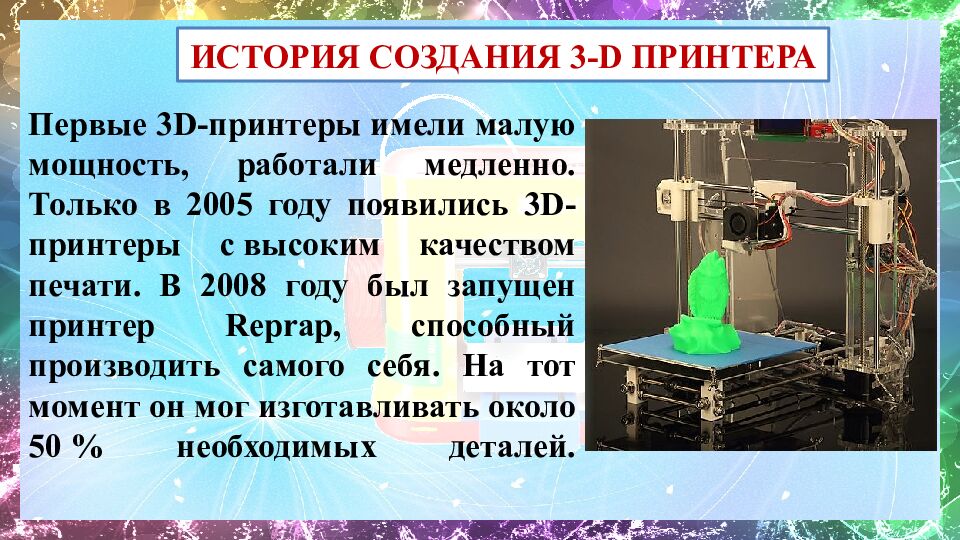 ИСТОРИЯ СОЗДАНИЯ 3-D ПРИНТЕРА

Первые 3D-принтеры имели малую мощность, работали медленно. Только в 2005 году появились 3D-принтеры с высоким качеством печати. В 2008 году был запущен принтер Reprap, способный производить самого себя. На тот момент он мог изготавливать около 50 % необходимых деталей.